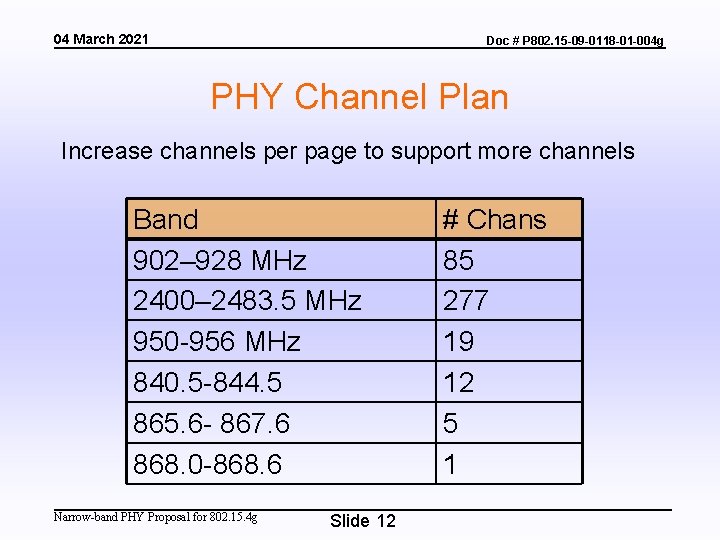 04 March 2021

Doc # P802.15-09-0118-01-004g

PHY Channel Plan

Increase channels per page to support more channels

| Band | # Chans |
|---|---|
| 902–928 MHz | 85 |
| 2400–2483.5 MHz | 277 |
| 950-956 MHz | 19 |
| 840.5-844.5 | 12 |
| 865.6- 867.6 | 5 |
| 868.0-868.6 | 1 |

Narrow-band PHY Proposal for 802.15.4g

Slide 12